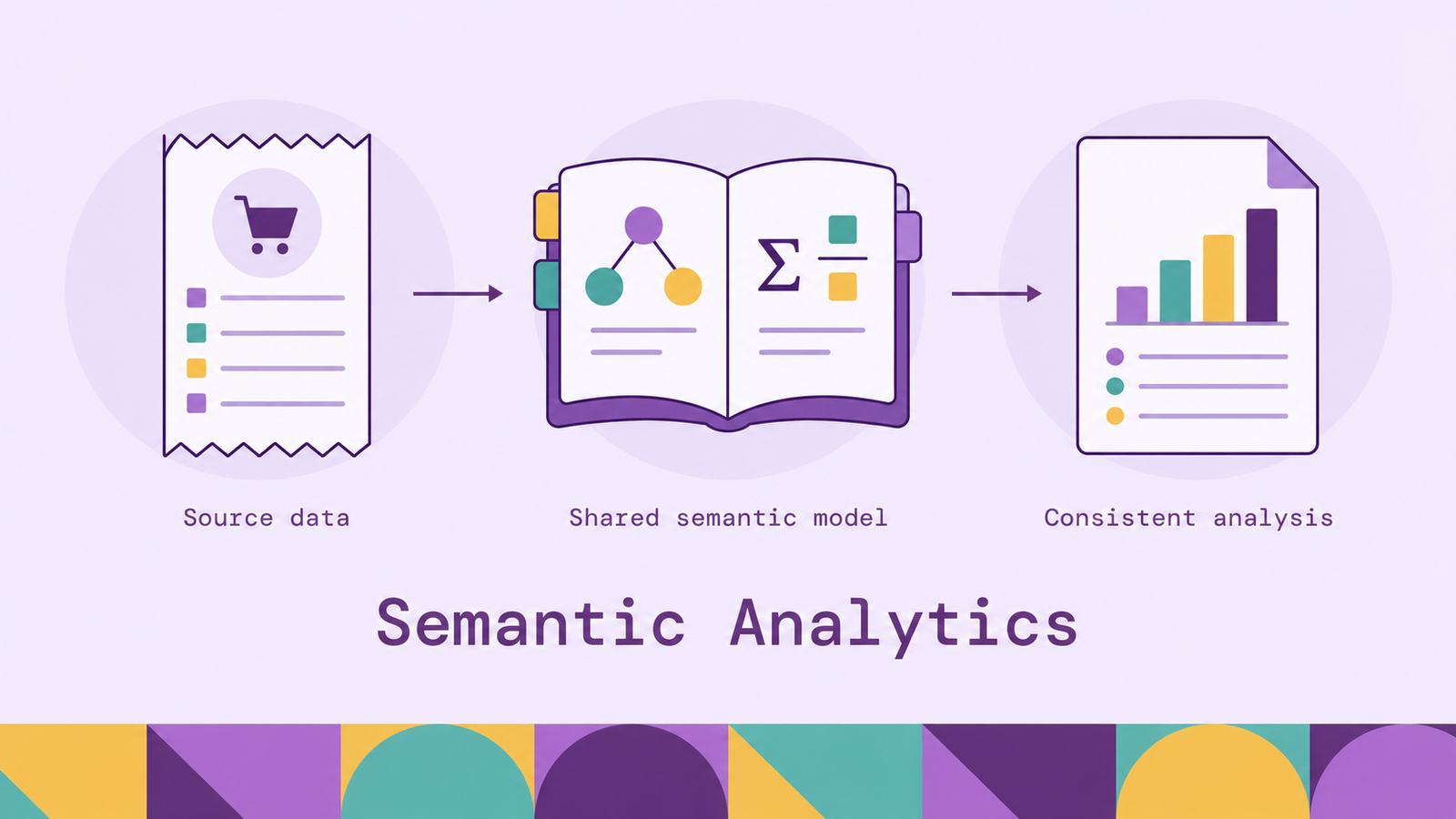 $\Sigma$

Source data

Shared semantic model

Consistent analysis

Semantic Analytics